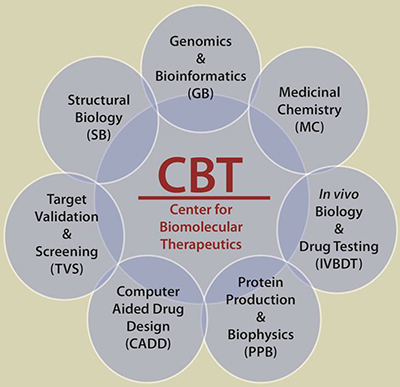 Genomics & Bioinformatics (GB)

Medicinal Chemistry (MC)

In vivo Biology & Drug Testing (IVBDT)

Protein Production & Biophysics (PPB)

Computer Aided Drug Design (CADD)

Target Validation & Screening (TVS)

Structural Biology (SB)

CBT

Center for Biomolecular Therapeutics